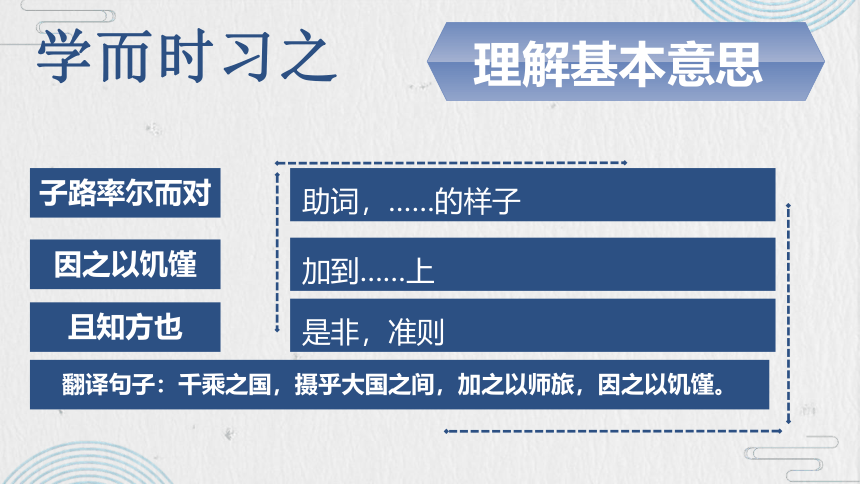 学而时习之

理解基本意思

子路率尔而对

助词，……的样子

因之以饥馑

加到……上

且知方也

是非，准则

翻译句子：千乘之国，摄乎大国之间，加之以师旅，因之以饥馑。